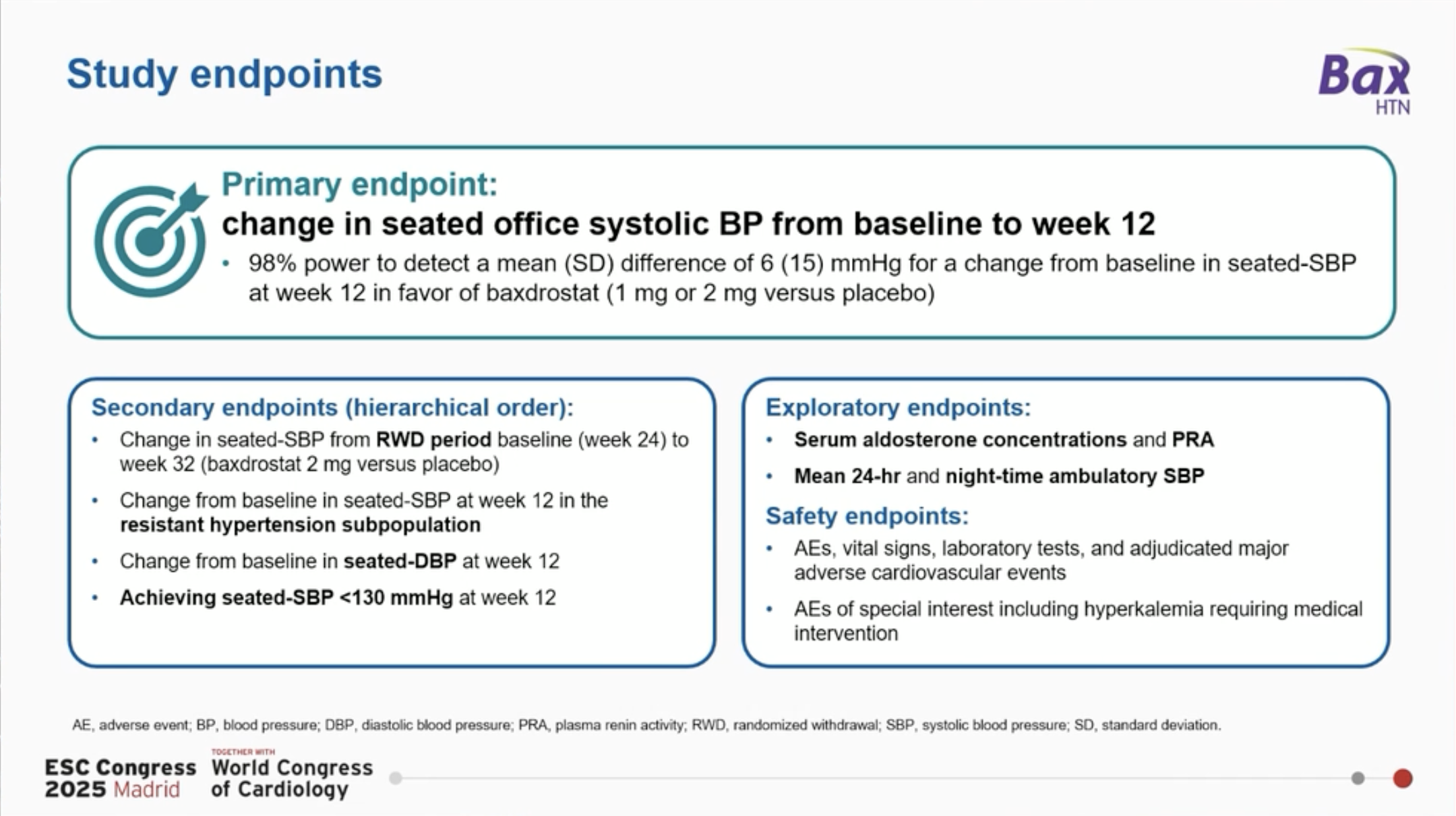 Study endpoints

Bax
HTN

Primary endpoint:
change in seated office systolic BP from baseline to week 12

• 98% power to detect a mean (SD) difference of 6 (15) mmHg for a change from baseline in seated-SBP at week 12 in favor of baxdrostat (1 mg or 2 mg versus placebo)

Secondary endpoints (hierarchical order):

• Change in seated-SBP from RWD period baseline (week 24) to week 32 (baxdrostat 2 mg versus placebo)
• Change from baseline in seated-SBP at week 12 in the resistant hypertension subpopulation
• Change from baseline in seated-DBP at week 12
• Achieving seated-SBP <130 mmHg at week 12

Exploratory endpoints:

• Serum aldosterone concentrations and PRA
• Mean 24-hr and night-time ambulatory SBP

Safety endpoints:

• AEs, vital signs, laboratory tests, and adjudicated major adverse cardiovascular events
• AEs of special interest including hyperkalemia requiring medical intervention

AE, adverse event; BP, blood pressure; DBP, diastolic blood pressure; PRA, plasma renin activity; RWD, randomized withdrawal; SBP, systolic blood pressure; SD, standard deviation.

ESC Congress 2025 Madrid
TOGETHER WITH
World Congress of Cardiology